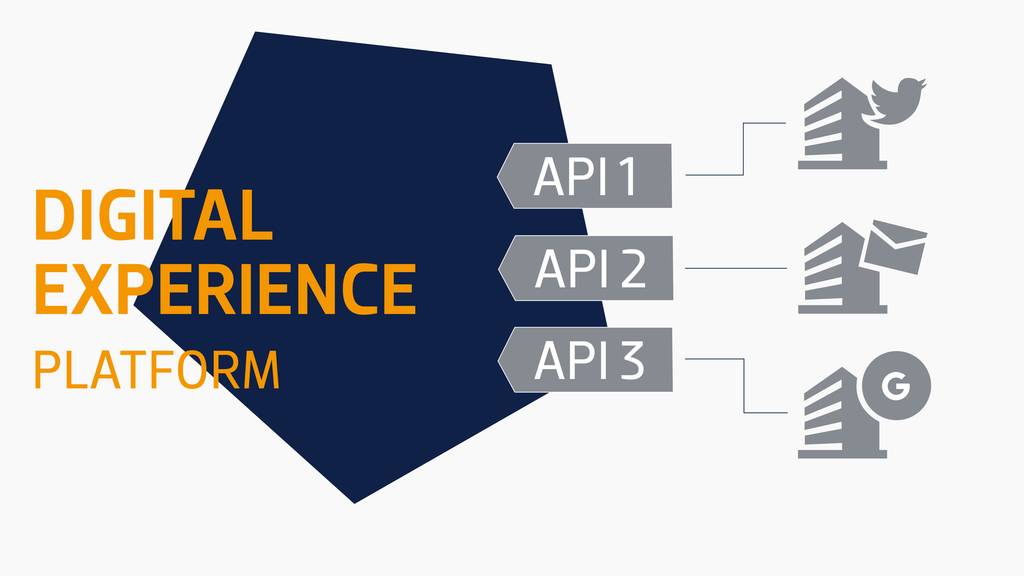 DIGITAL EXPERIENCE PLATFORM

API 1

API 2

API 3

G